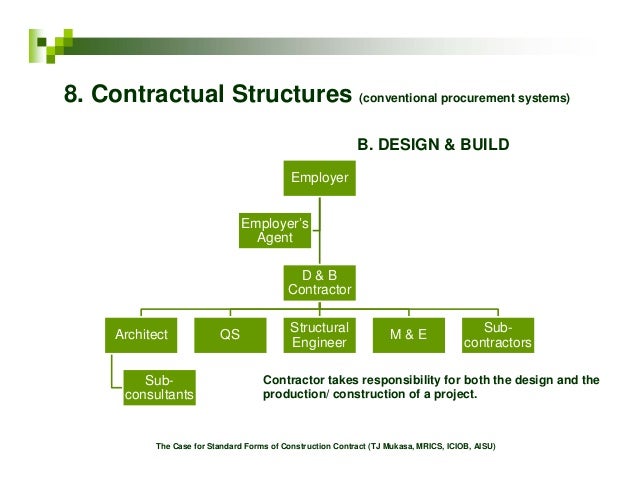 8. Contractual Structures (conventional procurement systems)

B. DESIGN & BUILD

Employer

Employer's Agent

D & B Contractor

Architect

QS

Structural Engineer

M & E

Sub-contractors

Sub-consultants

Contractor takes responsibility for both the design and the production/ construction of a project.

The Case for Standard Forms of Construction Contract (TJ Mukasa, MRICS, ICIOB, AISU)